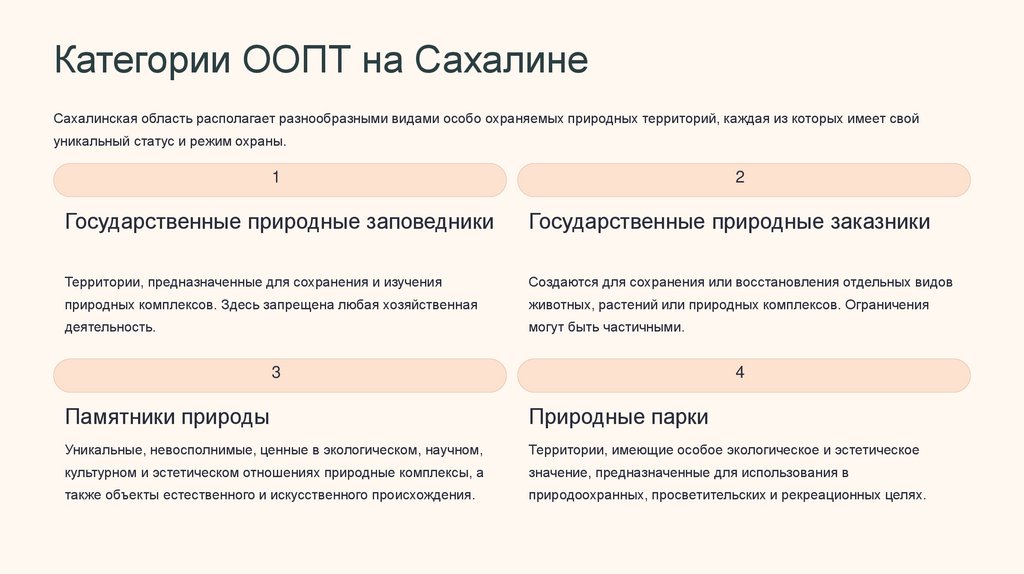 Категории ООПТ на Сахалине

Сахалинская область располагает разнообразными видами особо охраняемых природных территорий, каждая из которых имеет свой уникальный статус и режим охраны.

1

Государственные природные заповедники

Территории, предназначенные для сохранения и изучения природных комплексов. Здесь запрещена любая хозяйственная деятельность.

2

Государственные природные заказники

Создаются для сохранения или восстановления отдельных видов животных, растений или природных комплексов. Ограничения могут быть частичными.

3

Памятники природы

Уникальные, невосполнимые, ценные в экологическом, научном, культурном и эстетическом отношениях природные комплексы, а также объекты естественного и искусственного происхождения.

4

Природные парки

Территории, имеющие особое экологическое и эстетическое значение, предназначенные для использования в природоохранных, просветительских и рекреационных целях.